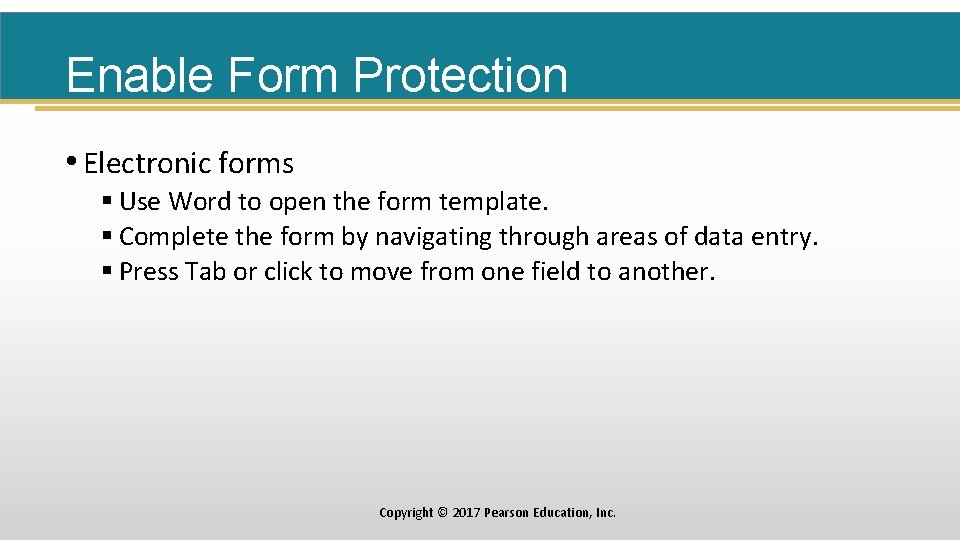 Enable Form Protection

• Electronic forms

▪ Use Word to open the form template.
▪ Complete the form by navigating through areas of data entry.
▪ Press Tab or click to move from one field to another.

Copyright © 2017 Pearson Education, Inc.